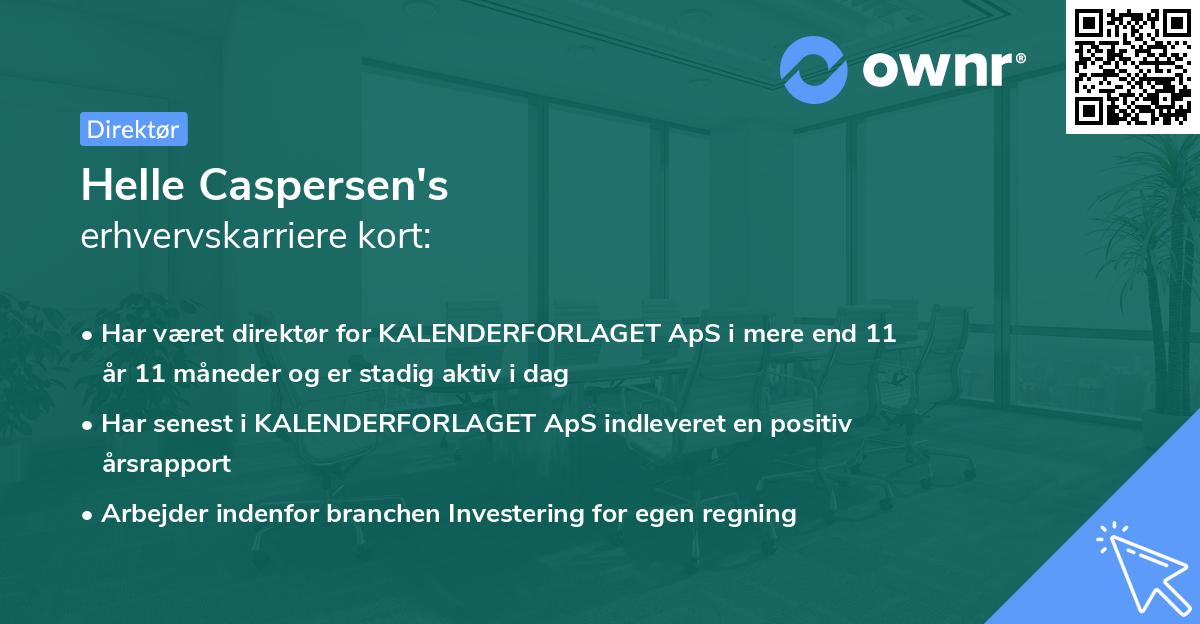 ownr®

Direktør

Helle Caspersen's
erhvervskarriere kort:

• Har været direktør for KALENDERFORLAGET ApS i mere end 11 år 11 måneder og er stadig aktiv i dag

• Har senest i KALENDERFORLAGET ApS indleveret en positiv årsrapport

• Arbejder indenfor branchen Investering for egen regning